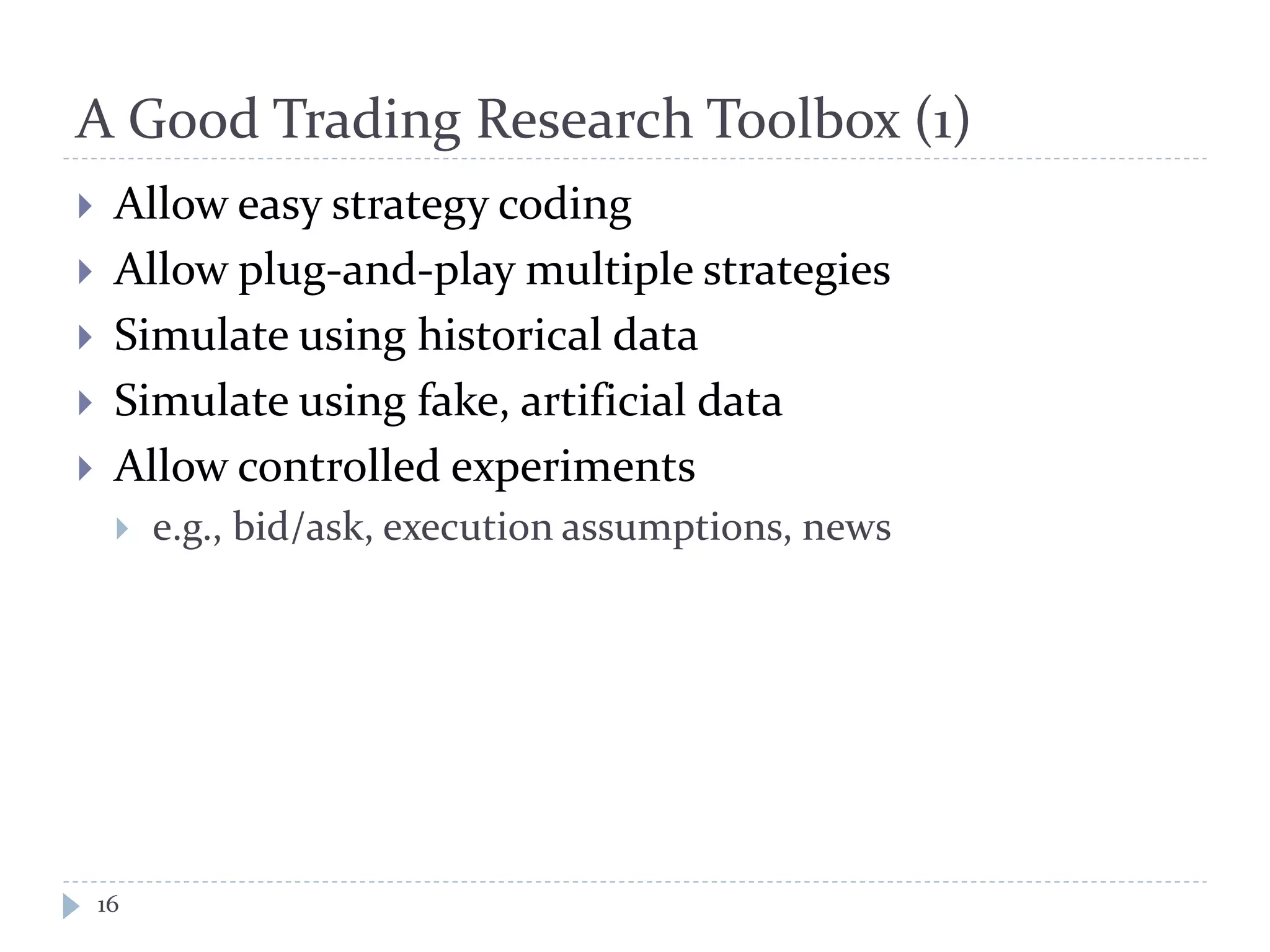 A Good Trading Research Toolbox (1)

Allow easy strategy coding

Allow plug-and-play multiple strategies

Simulate using historical data

Simulate using fake, artificial data

Allow controlled experiments

e.g., bid/ask, execution assumptions, news

16